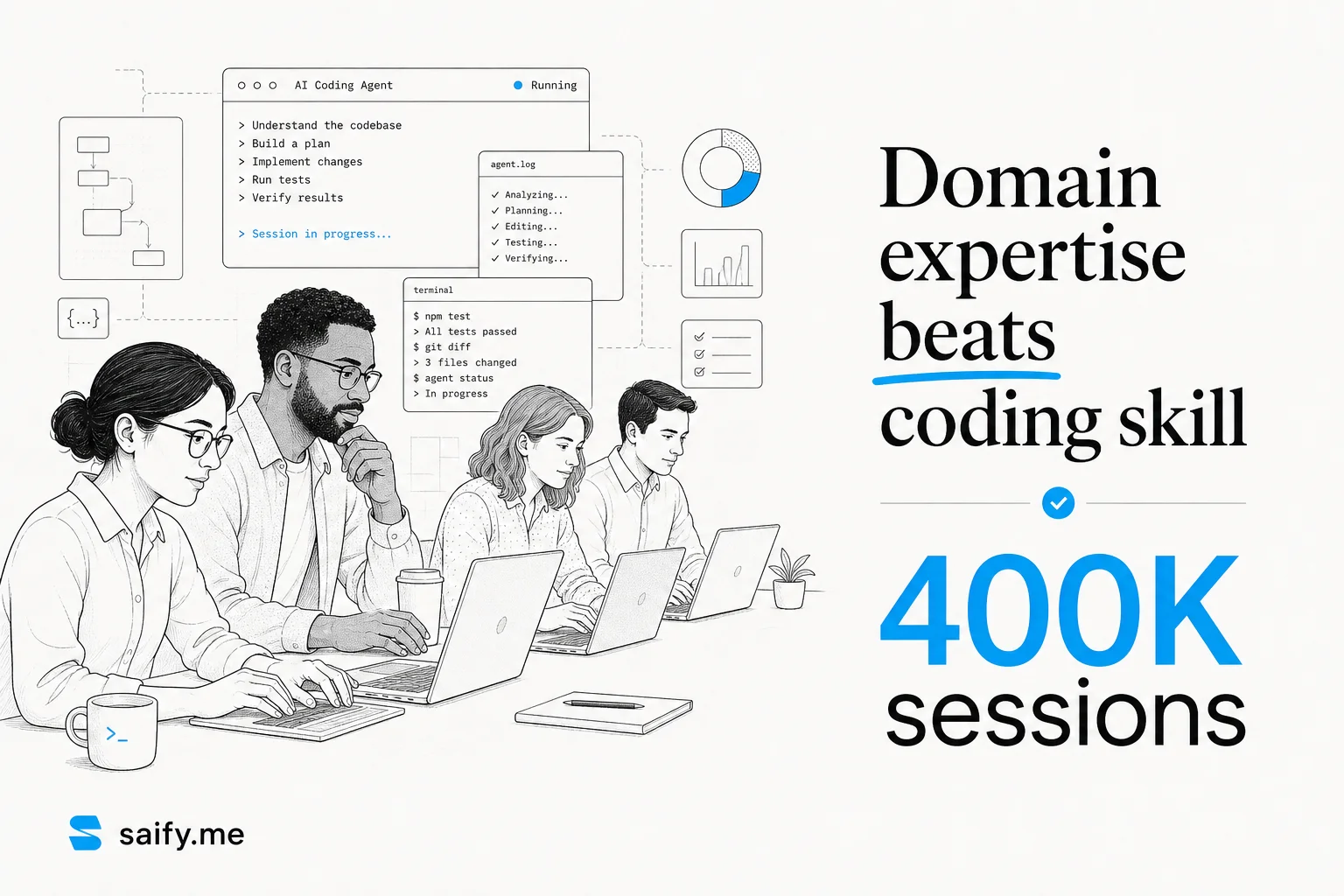 AI Coding Agent
Running

> Understand the codebase
> Build a plan
> Implement changes
> Run tests
> Verify results

> Session in progress...

agent.log

✓ Analyzing...
✓ Planning...
✓ Editing...
✓ Testing...
✓ Verifying...

terminal

$ npm test
> All tests passed
$ git diff
> 3 files changed
$ agent status
> In progress

{...}

>_

Domain expertise beats coding skill

400K sessions

saify.me